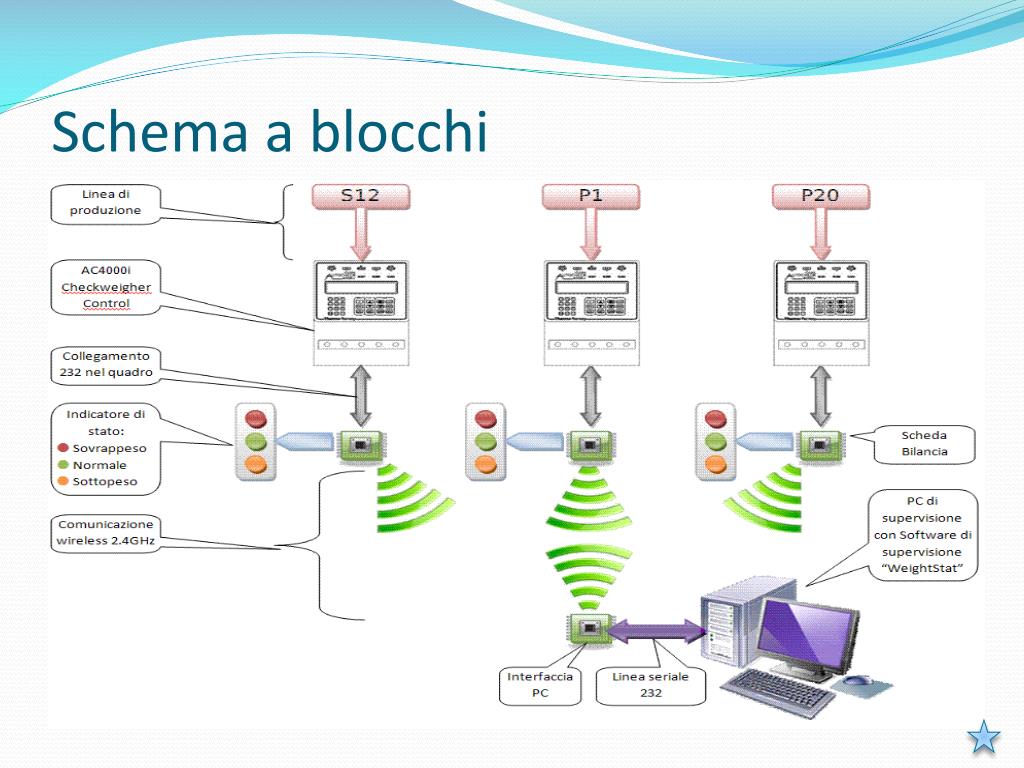 Schema a blocchi

Linea di produzione

S12

P1

P20

AC4000i Checkweigher Control

Collegamento 232 nel quadro

Indicatore di stato:
Sovrappeso
Normale
Sottopeso

Scheda Bilancia

Comunicazione wireless 2.4GHz

PC di supervisione con Software di supervisione "WeightStat"

Interfaccia PC

Linea seriale 232